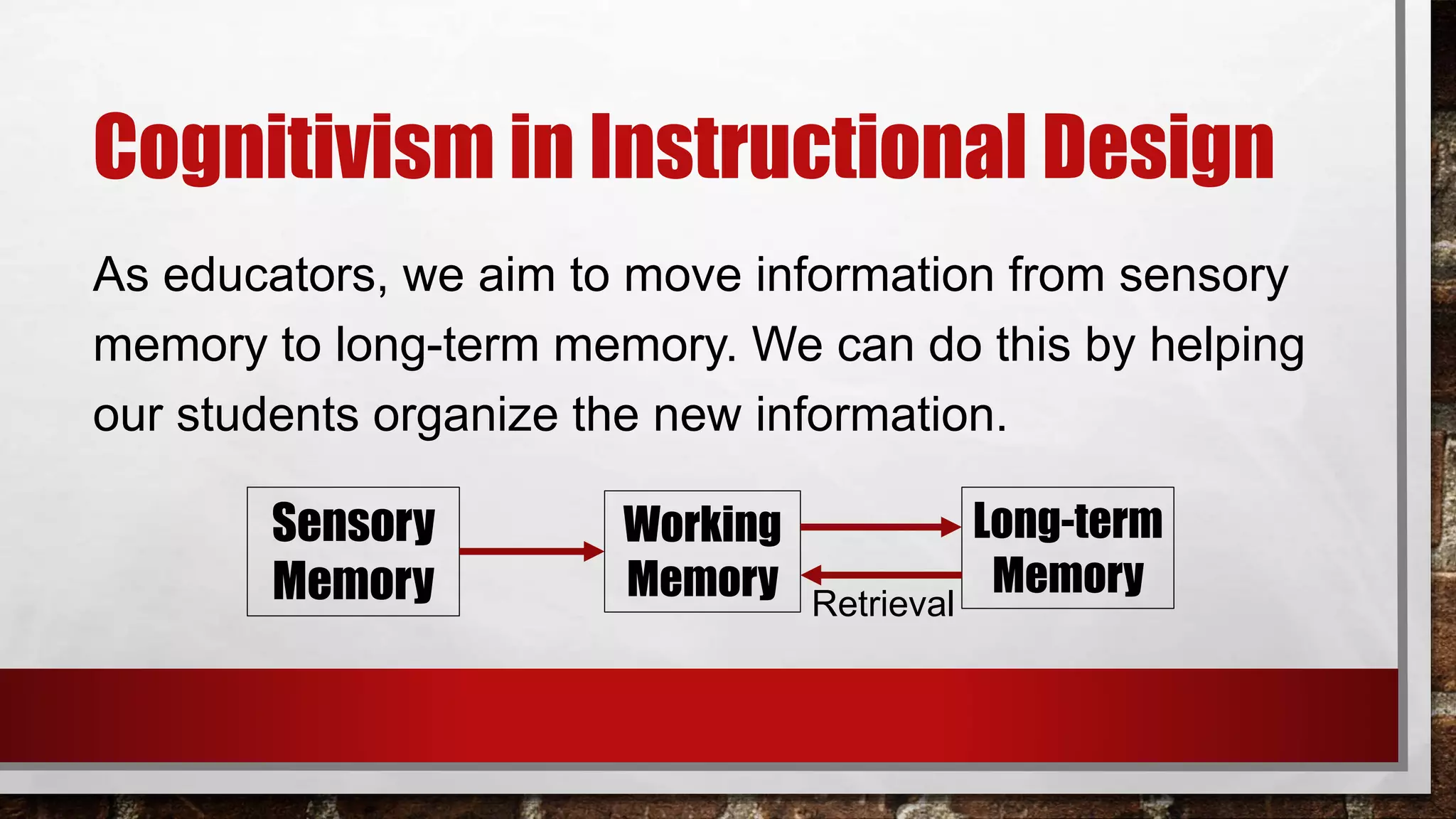 Cognitivism in Instructional Design

As educators, we aim to move information from sensory memory to long-term memory. We can do this by helping our students organize the new information.

Sensory Memory

Working Memory

Long-term Memory

Retrieval